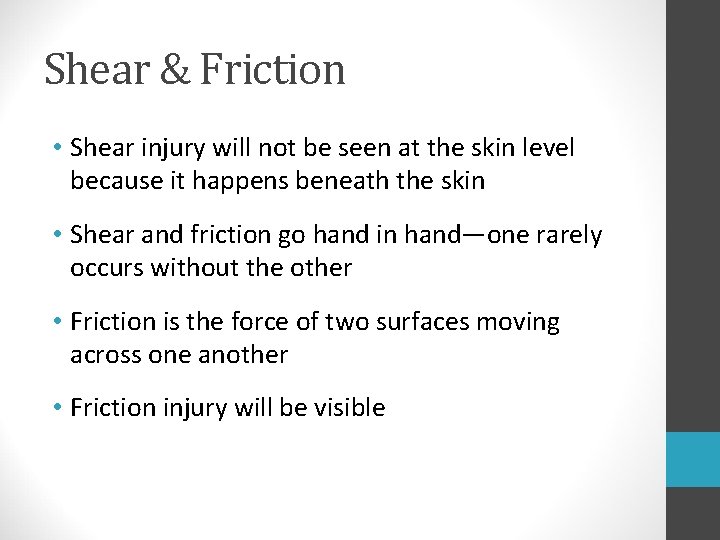 Shear & Friction

• Shear injury will not be seen at the skin level because it happens beneath the skin

• Shear and friction go hand in hand—one rarely occurs without the other

• Friction is the force of two surfaces moving across one another

• Friction injury will be visible